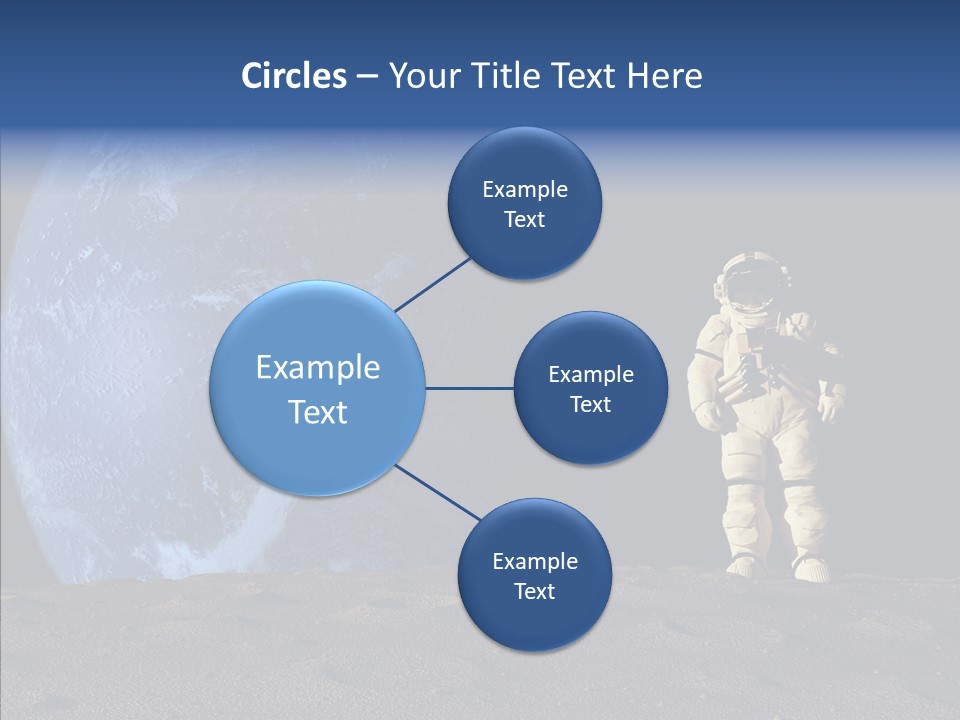 Circles – Your Title Text Here

Example Text

Example Text

Example Text

Example Text